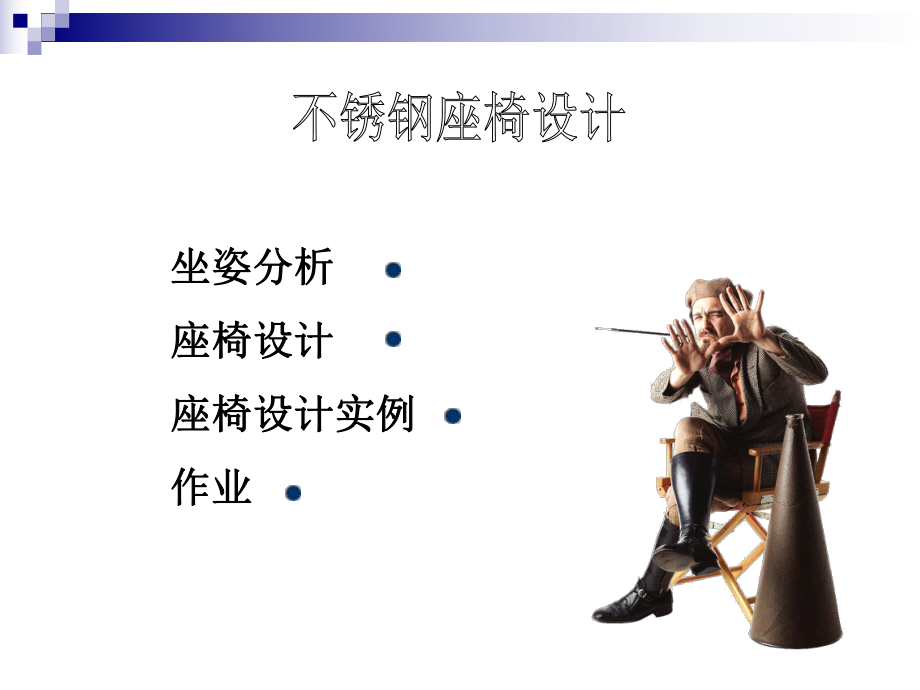 不锈钢座椅设计

坐姿分析

座椅设计

座椅设计实例

作业